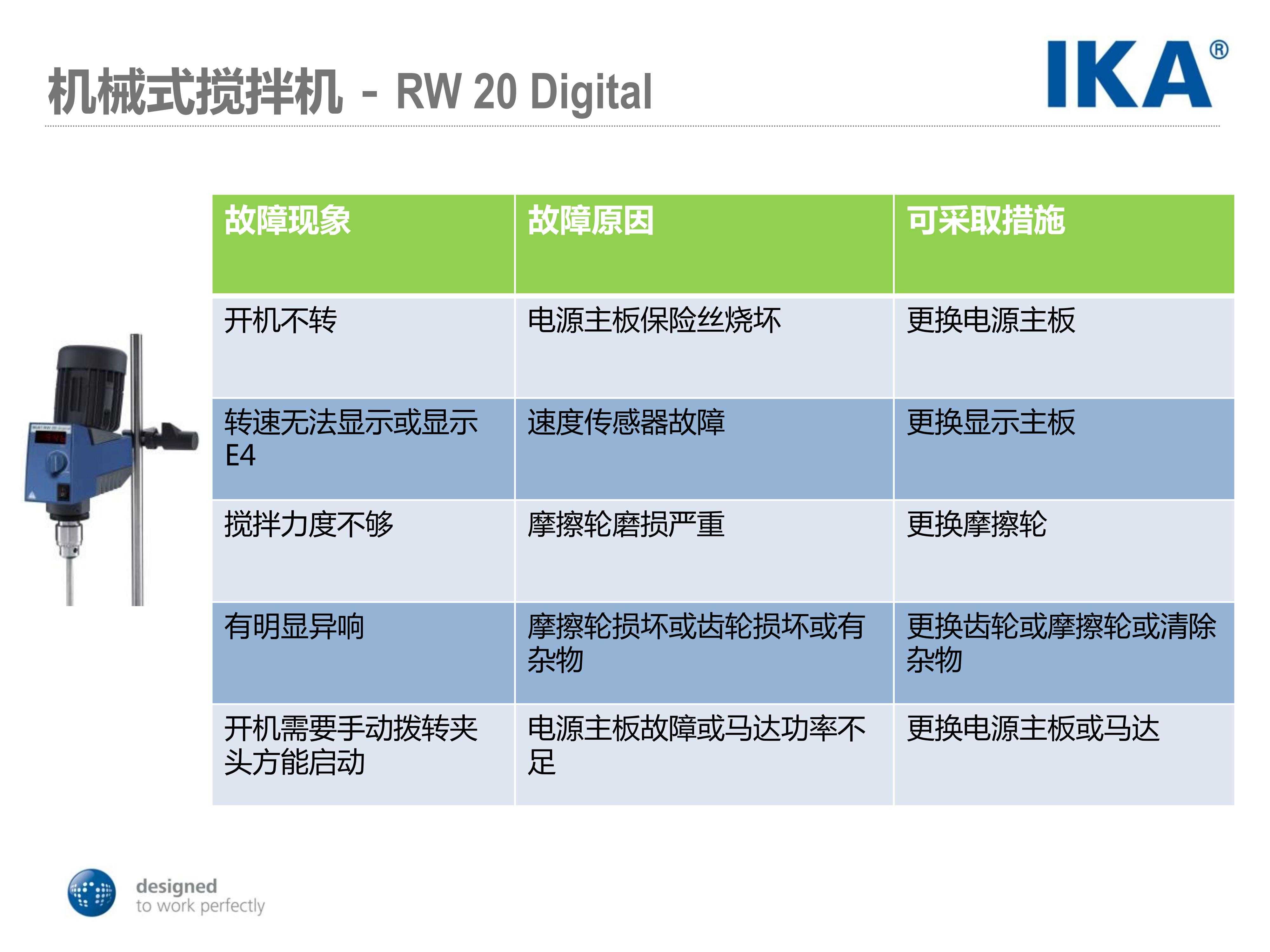 机械式搅拌机 - RW 20 Digital

IKA®

| 故障现象 | 故障原因 | 可采取措施 |
|---|---|---|
| 开机不转 | 电源主板保险丝烧坏 | 更换电源主板 |
| 转速无法显示或显示E4 | 速度传感器故障 | 更换显示主板 |
| 搅拌力度不够 | 摩擦轮磨损严重 | 更换摩擦轮 |
| 有明显异响 | 摩擦轮损坏或齿轮损坏或有杂物 | 更换齿轮或摩擦轮或清除杂物 |
| 开机需要手动拨转夹头方能启动 | 电源主板故障或马达功率不足 | 更换电源主板或马达 |

designed
to work perfectly